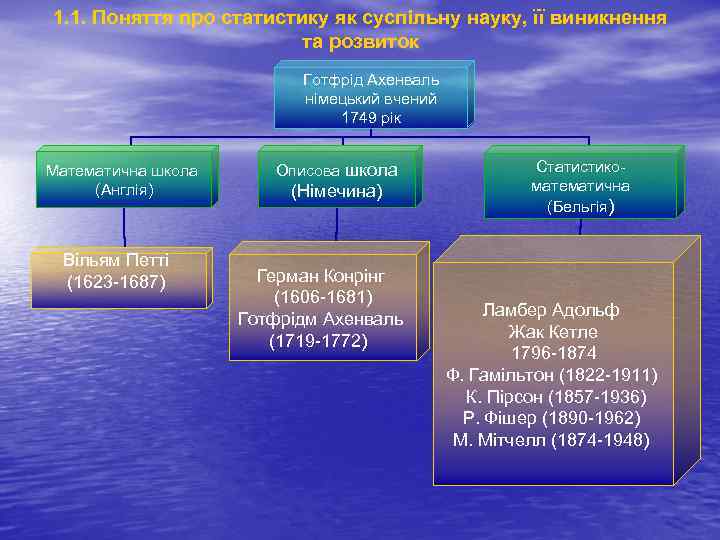 1.1. Поняття про статистику як суспільну науку, її виникнення та розвиток

Готфрід Ахенваль німецький вчений 1749 рік

Математична школа (Англія)

Описова школа (Німечина)

Статистико-математична (Бельгія)

Вільям Петті (1623-1687)

Герман Конрінг (1606-1681) Готфрідм Ахенваль (1719-1772)

Ламбер Адольф Жак Кетле 1796-1874 Ф. Гамільтон (1822-1911) К. Пірсон (1857-1936) Р. Фішер (1890-1962) М. Мітчелл (1874-1948)